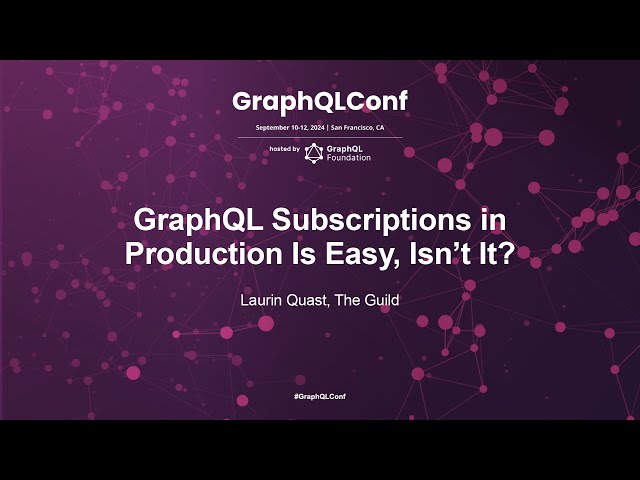 GraphQLConf

September 10-12, 2024 | San Francisco, CA

hosted by GraphQL Foundation

GraphQL Subscriptions in Production Is Easy, Isn't It?

Laurin Quast, The Guild

#GraphQLConf